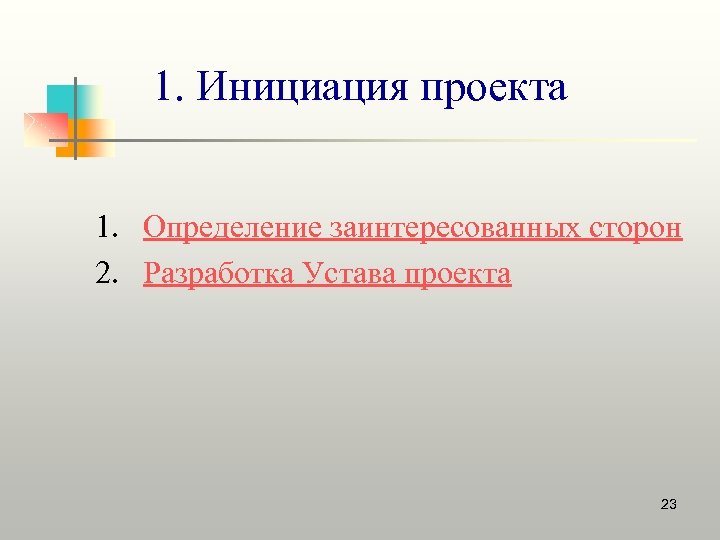 1. Инициация проекта

1. Определение заинтересованных сторон
2. Разработка Устава проекта

23